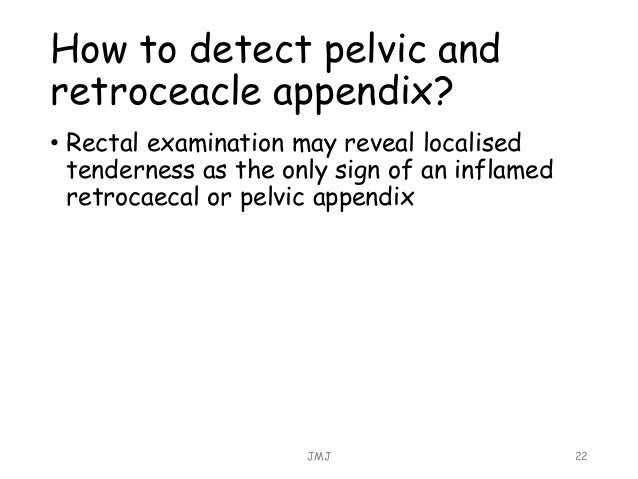 How to detect pelvic and retroceacle appendix?

• Rectal examination may reveal localised tenderness as the only sign of an inflamed retrocaecal or pelvic appendix

JMJ

22